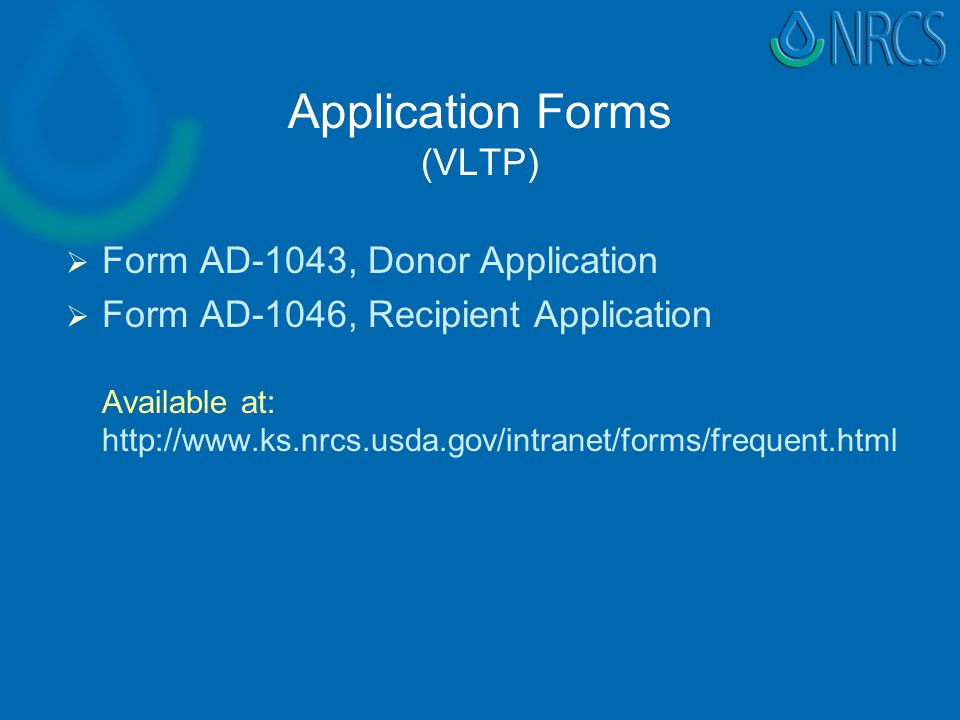 NRCS

Application Forms
(VLTP)

➢ Form AD-1043, Donor Application
➢ Form AD-1046, Recipient Application

Available at:
http://www.ks.nrcs.usda.gov/intranet/forms/frequent.html